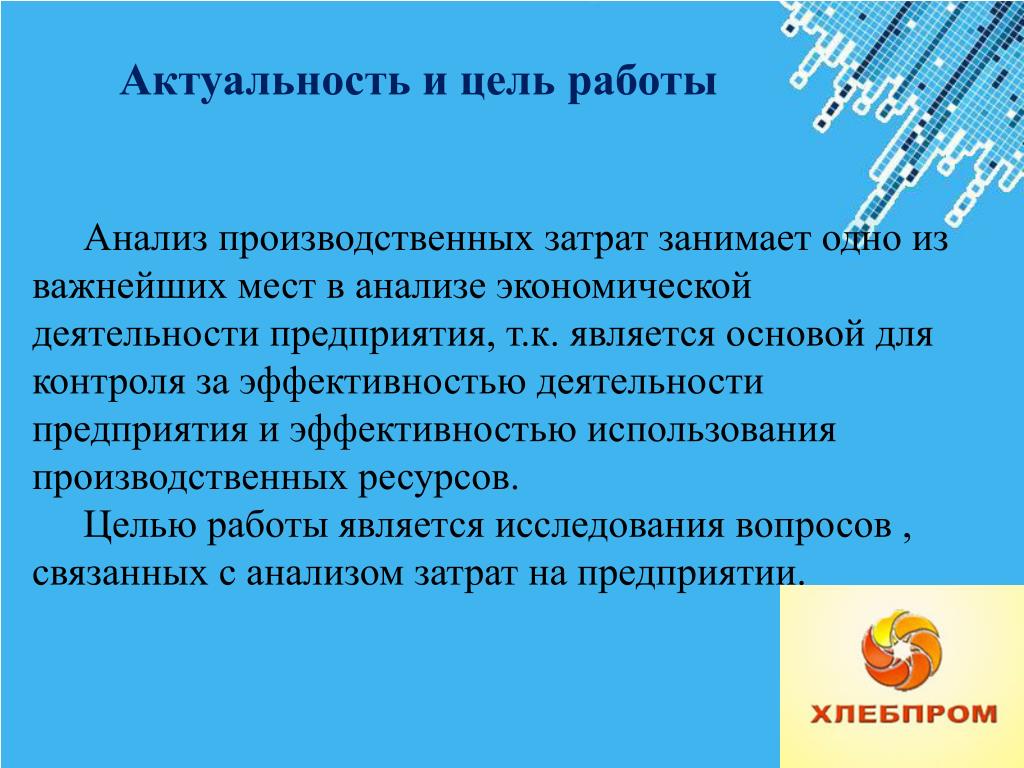 Актуальность и цель работы

Анализ производственных затрат занимает одно из важнейших мест в анализе экономической деятельности предприятия, т.к. является основой для контроля за эффективностью деятельности предприятия и эффективностью использования производственных ресурсов.

Целью работы является исследования вопросов , связанных с анализом затрат на предприятии.

ХЛЕБПРОМ